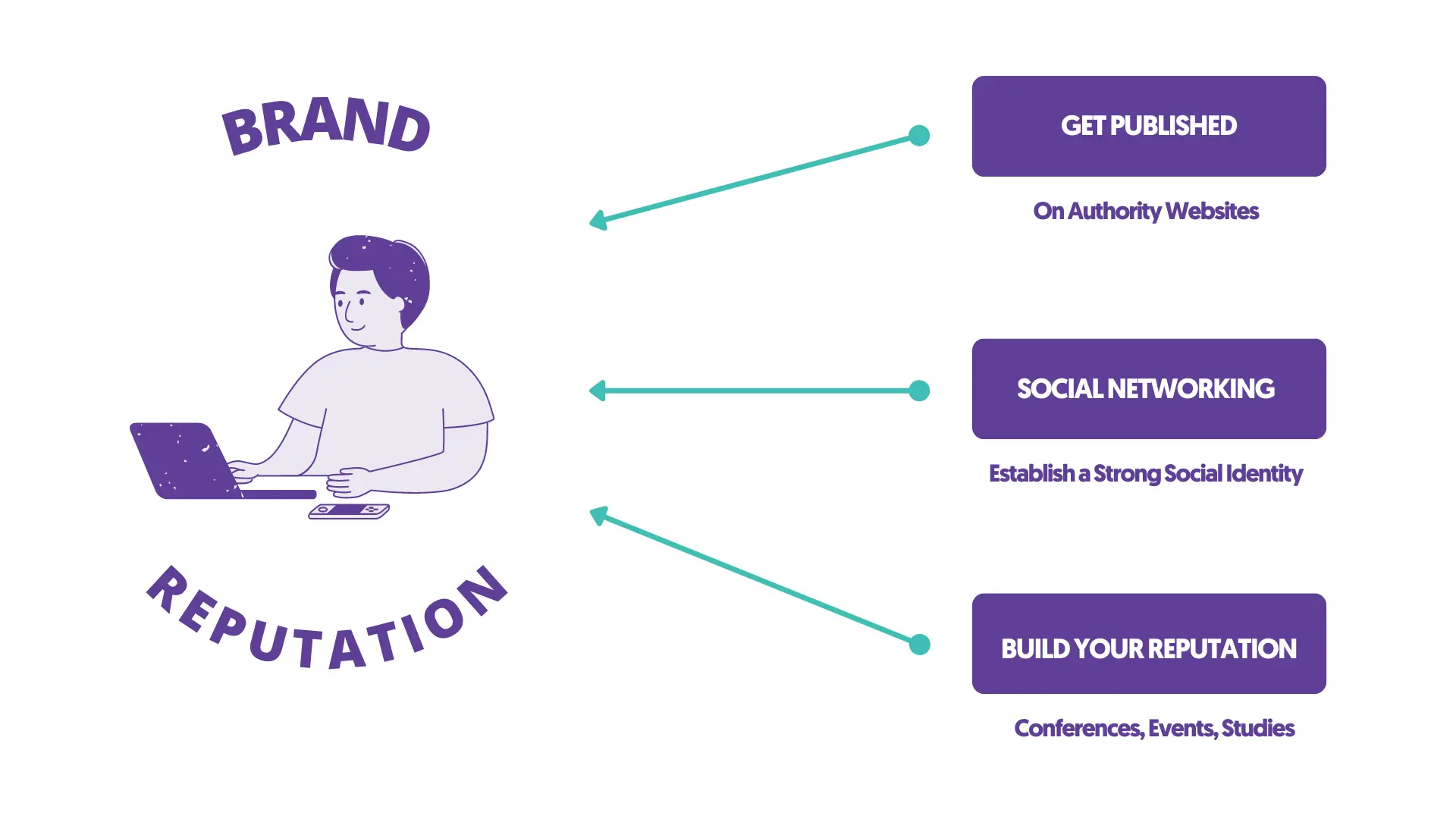 BRAND

REPUTATION

GET PUBLISHED

On Authority Websites

SOCIAL NETWORKING

Establish a Strong Social Identity

BUILD YOUR REPUTATION

Conferences, Events, Studies